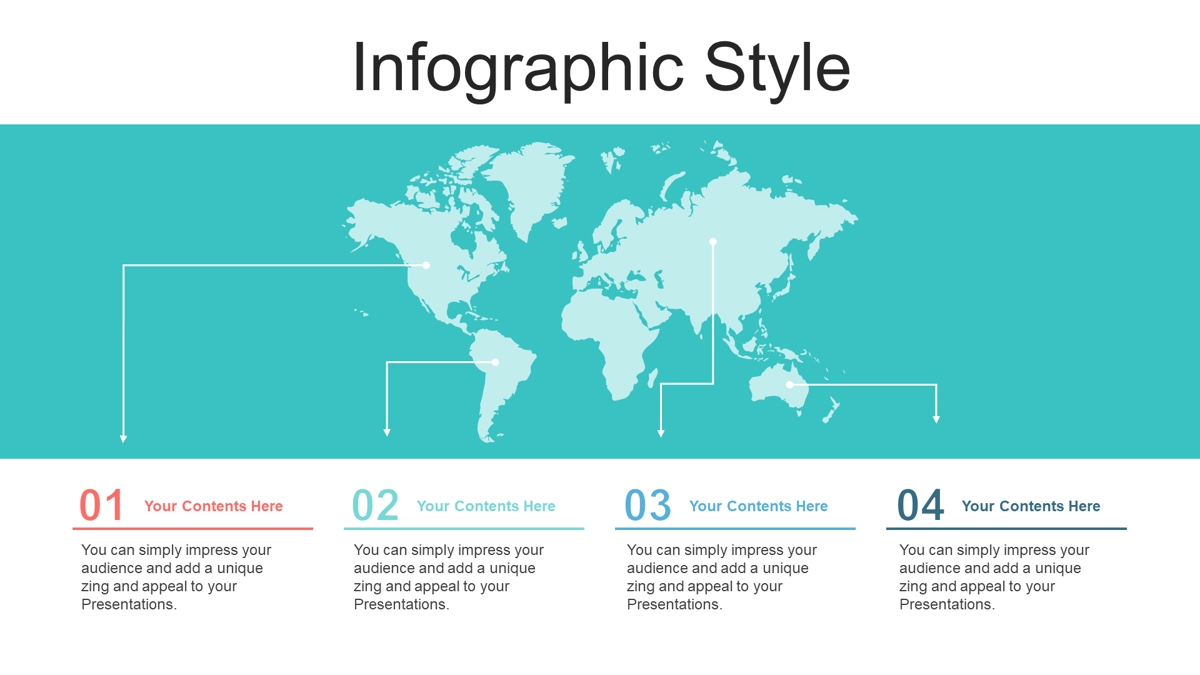 Infographic Style

01 Your Contents Here

You can simply impress your audience and add a unique zing and appeal to your Presentations.

02 Your Contents Here

You can simply impress your audience and add a unique zing and appeal to your Presentations.

03 Your Contents Here

You can simply impress your audience and add a unique zing and appeal to your Presentations.

04 Your Contents Here

You can simply impress your audience and add a unique zing and appeal to your Presentations.